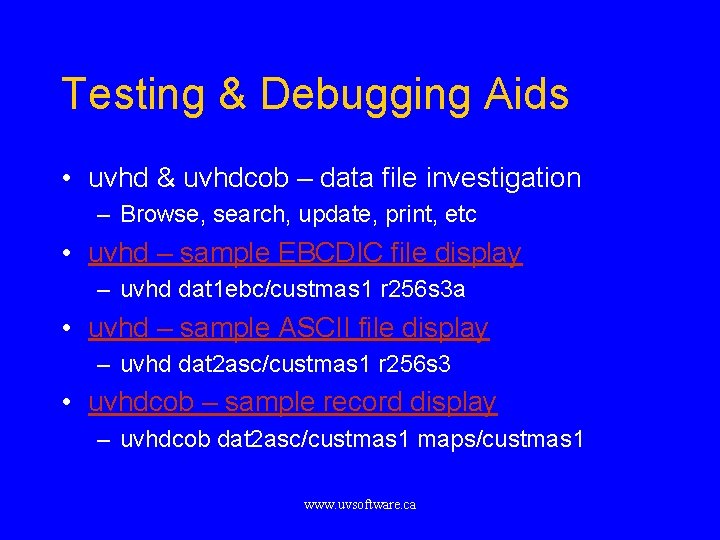 Testing & Debugging Aids

• uvhd & uvhdcob – data file investigation
– Browse, search, update, print, etc

• uvhd – sample EBCDIC file display
– uvhd dat1ebc/custmas1 r256s3a

• uvhd – sample ASCII file display
– uvhd dat2asc/custmas1 r256s3

• uvhdcob – sample record display
– uvhdcob dat2asc/custmas1 maps/custmas1

www.uvsoftware.ca